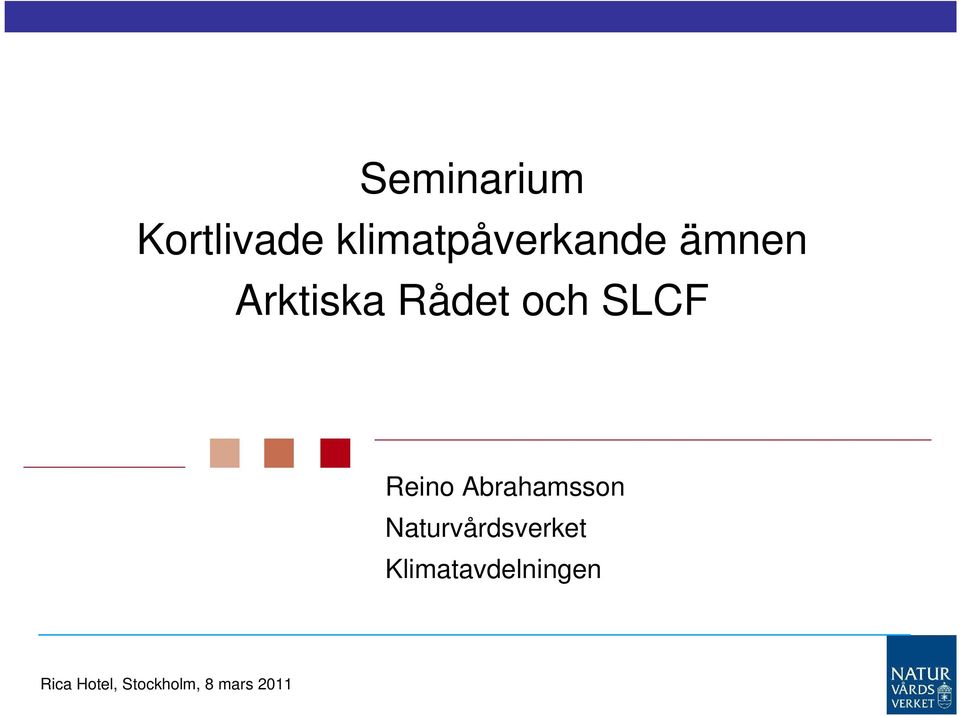 Seminarium
Kortlivade klimatpåverkande ämnen
Arktiska Rådet och SLCF

Reino Abrahamsson
Naturvårdsverket
Klimatavdelningen

Rica Hotel, Stockholm, 8 mars 2011

NATUR
VÅRDS
VERKET